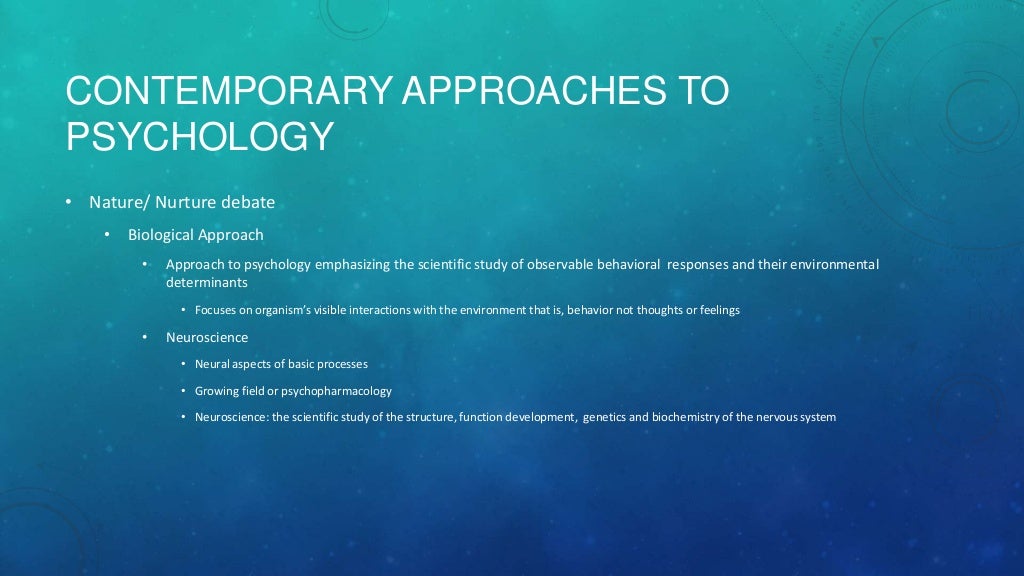 CONTEMPORARY APPROACHES TO PSYCHOLOGY

• Nature/ Nurture debate

• Biological Approach

• Approach to psychology emphasizing the scientific study of observable behavioral responses and their environmental determinants

• Focuses on organism's visible interactions with the environment that is, behavior not thoughts or feelings

• Neuroscience

• Neural aspects of basic processes

• Growing field or psychopharmacology

• Neuroscience: the scientific study of the structure, function development, genetics and biochemistry of the nervous system